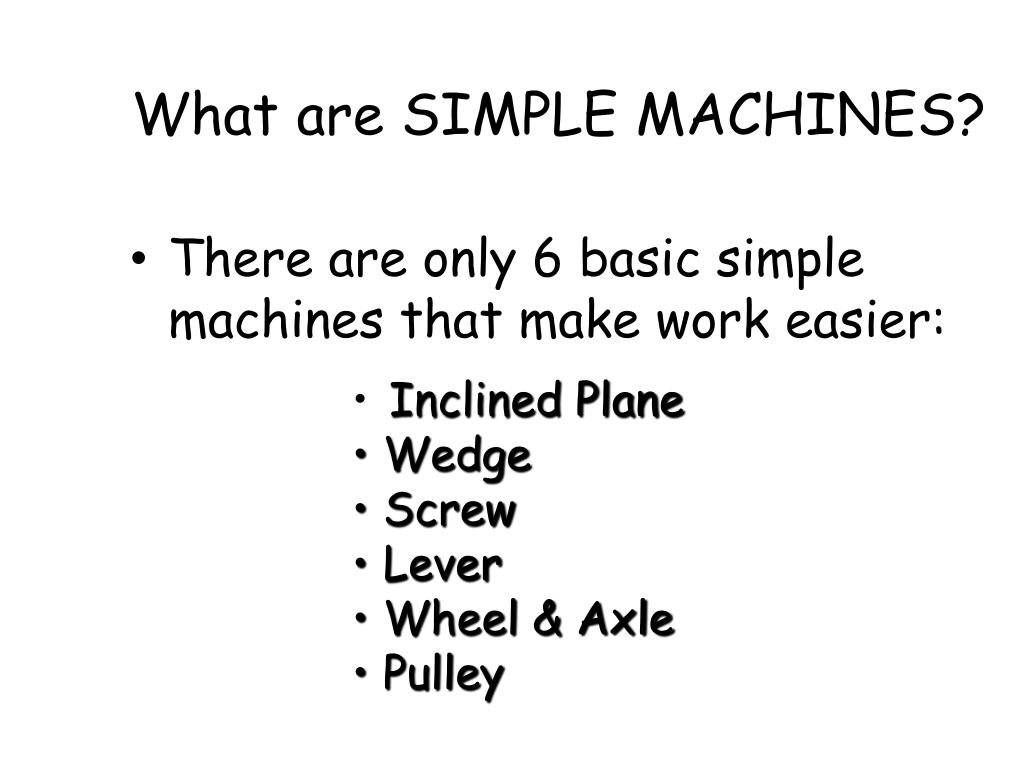 What are SIMPLE MACHINES?

• There are only 6 basic simple machines that make work easier:

• Inclined Plane
• Wedge
• Screw
• Lever
• Wheel & Axle
• Pulley